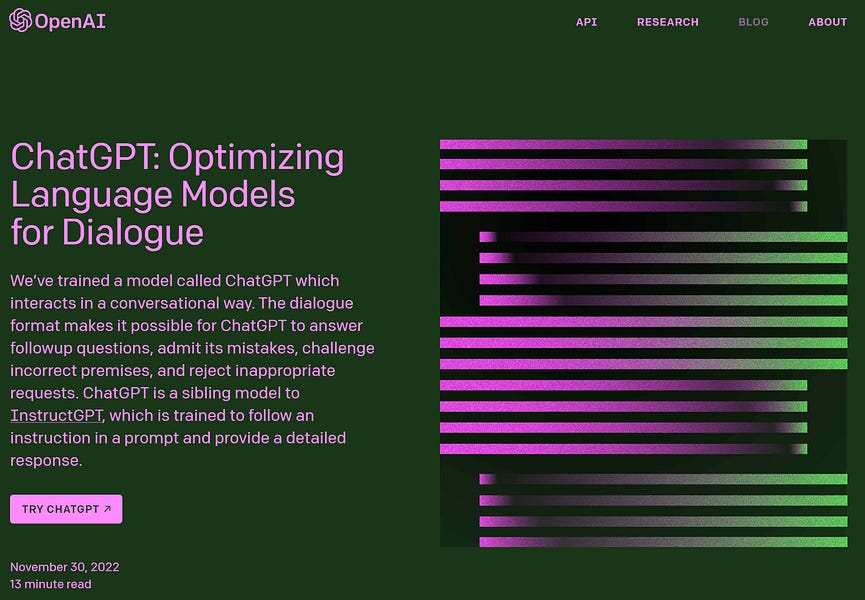 OpenAI

API RESEARCH BLOG ABOUT

ChatGPT: Optimizing Language Models for Dialogue

We've trained a model called ChatGPT which interacts in a conversational way. The dialogue format makes it possible for ChatGPT to answer followup questions, admit its mistakes, challenge incorrect premises, and reject inappropriate requests. ChatGPT is a sibling model to InstructGPT, which is trained to follow an instruction in a prompt and provide a detailed response.

TRY CHATGPT ↗

November 30, 2022
13 minute read